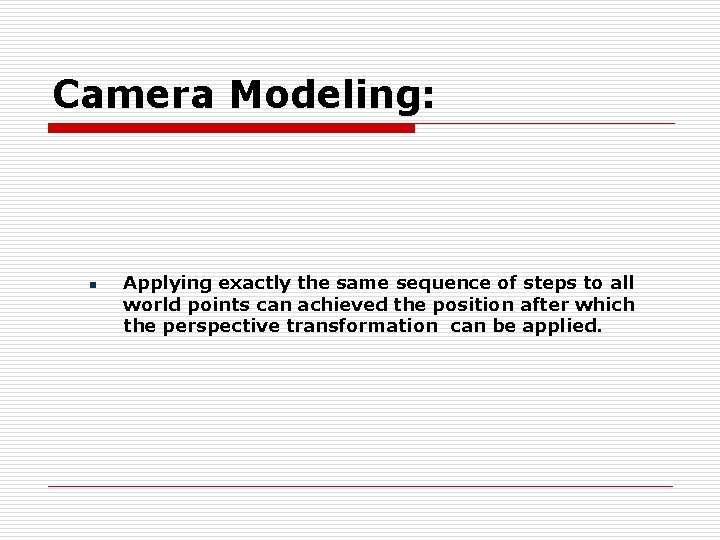 Camera Modeling:

▪ Applying exactly the same sequence of steps to all world points can achieved the position after which the perspective transformation can be applied.